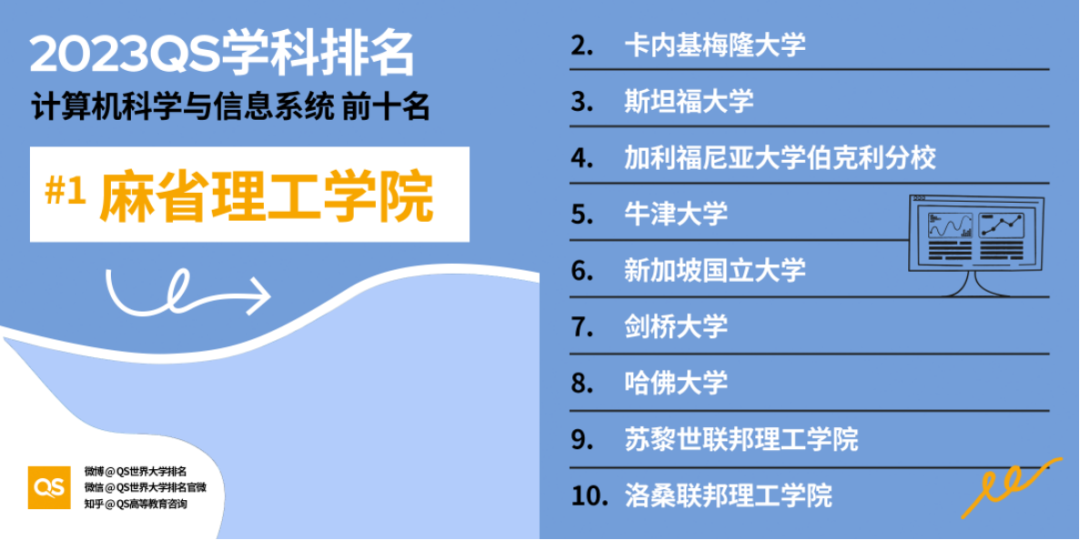 2023QS学科排名
计算机科学与信息系统 前十名

#1 麻省理工学院

QS
微博@QS世界大学排名
微信@QS世界大学排名官微
知乎@QS高等教育咨询

2. 卡内基梅隆大学
3. 斯坦福大学
4. 加利福尼亚大学伯克利分校
5. 牛津大学
6. 新加坡国立大学
7. 剑桥大学
8. 哈佛大学
9. 苏黎世联邦理工学院
10. 洛桑联邦理工学院